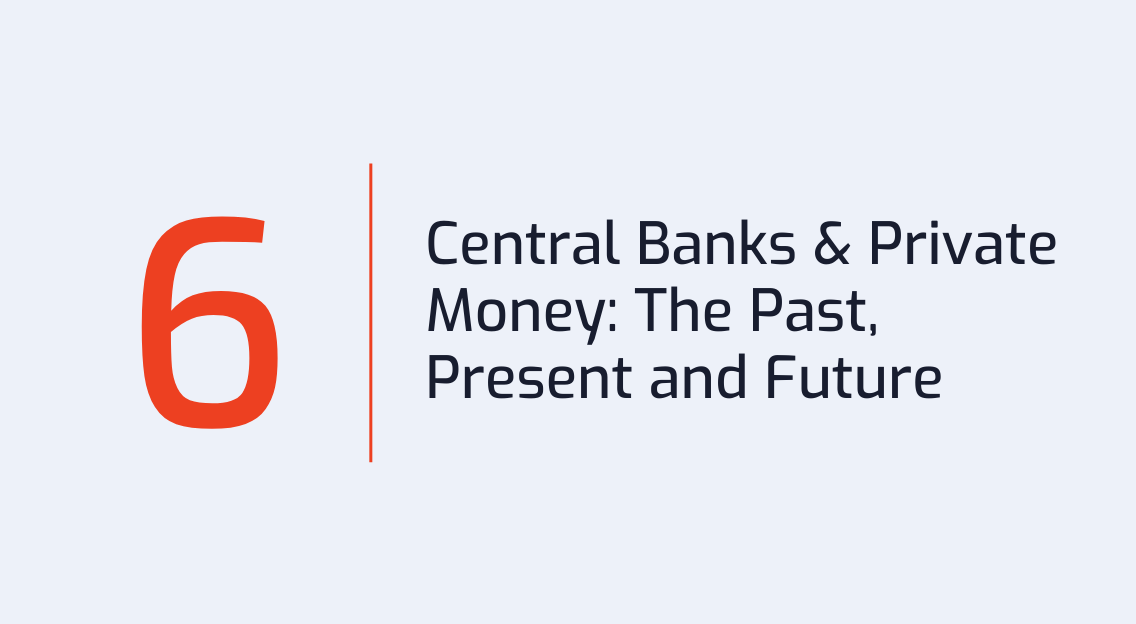 6

Central Banks & Private Money: The Past, Present and Future